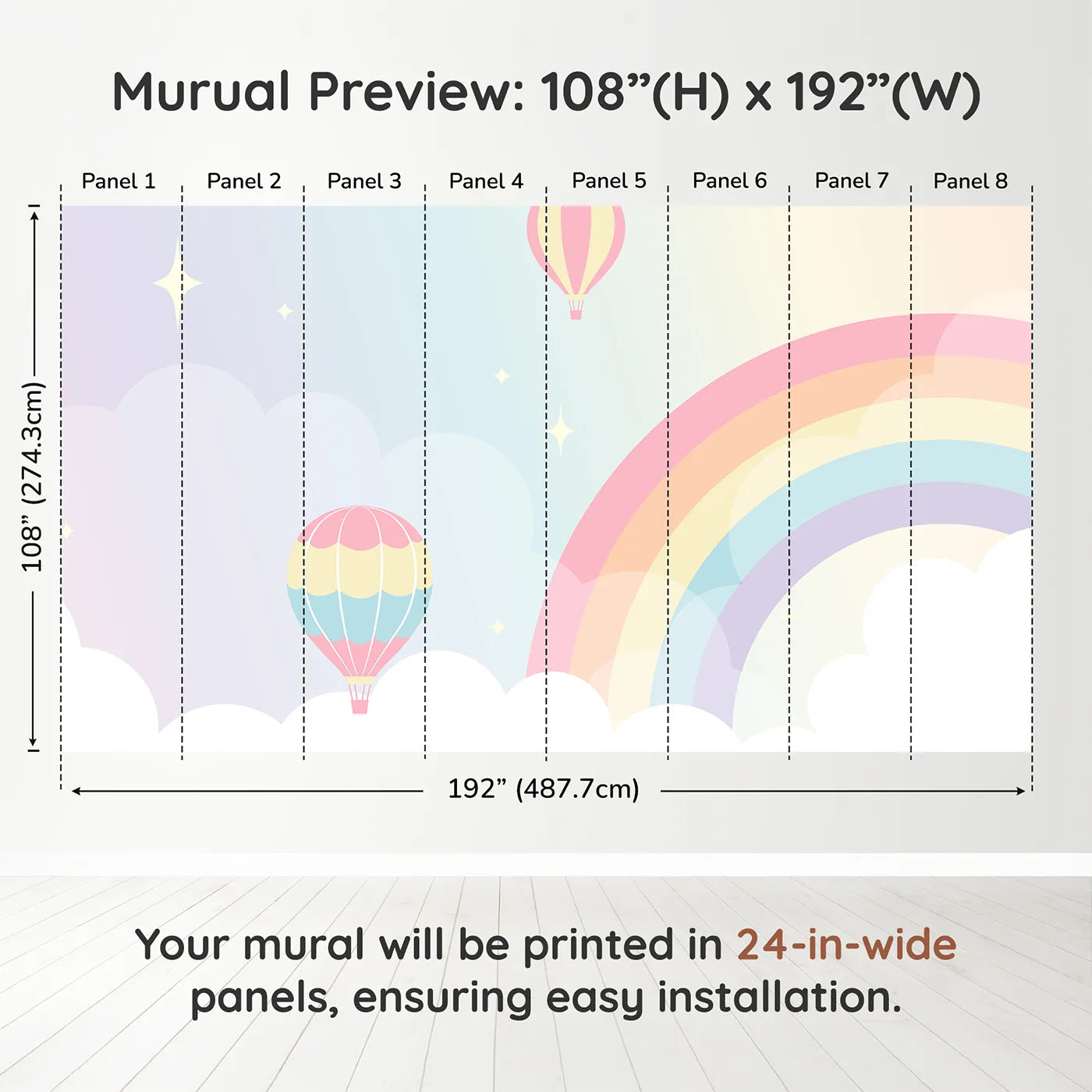 Murual Preview: 108”(H) x 192”(W)

Panel 1 Panel 2 Panel 3 Panel 4 Panel 5 Panel 6 Panel 7 Panel 8

108” (274.3cm)

192” (487.7cm)

Your mural will be printed in 24-in-wide panels, ensuring easy installation.